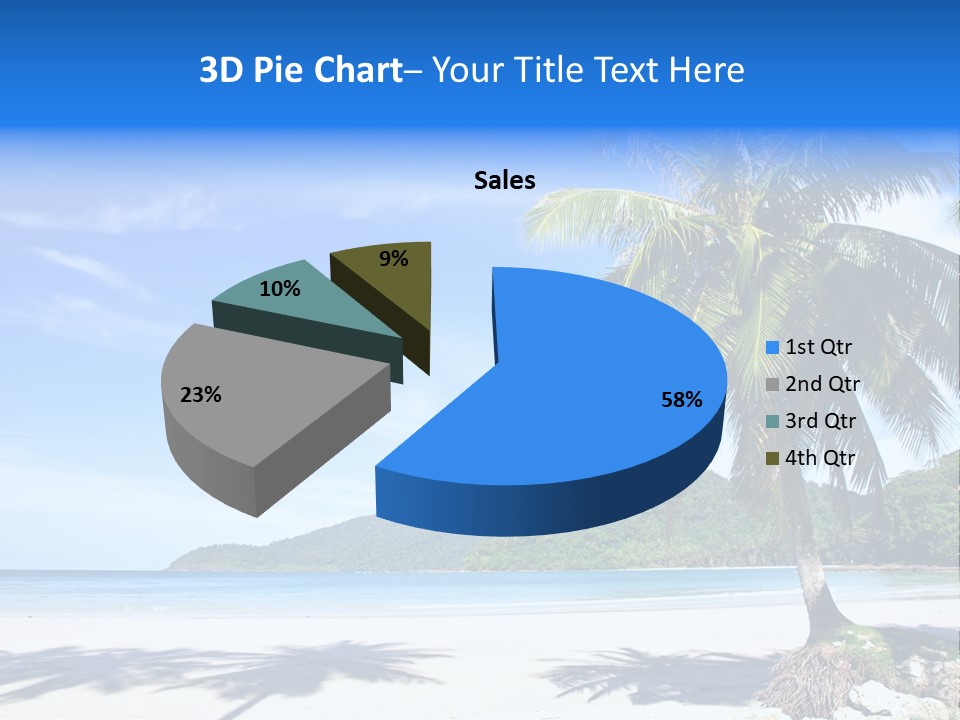 3D Pie Chart– Your Title Text Here

Sales

9%

10%

23%

58%

1st Qtr

2nd Qtr

3rd Qtr

4th Qtr